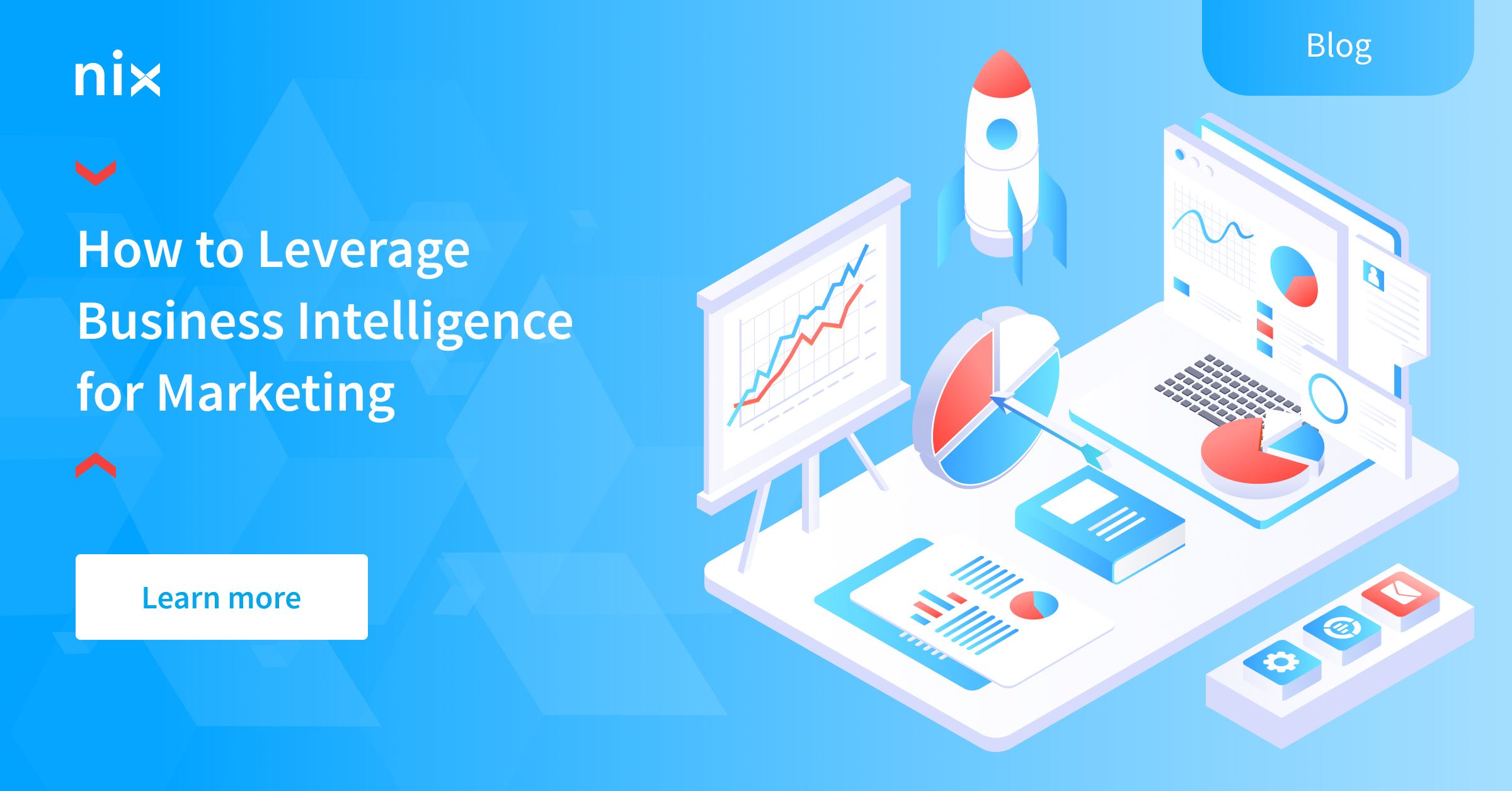 nix

Blog

How to Leverage Business Intelligence for Marketing

Learn more